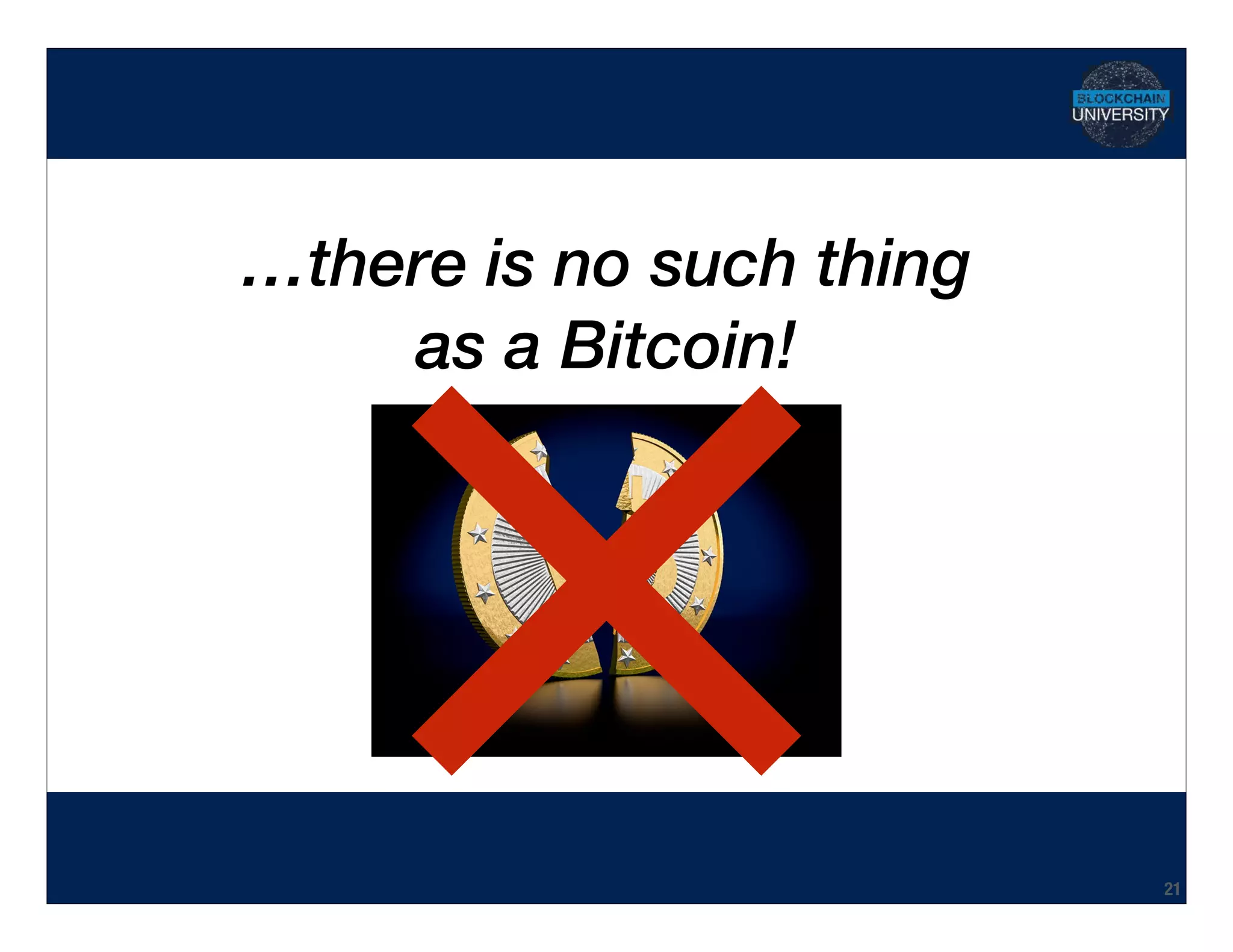 BLOCKCHAIN UNIVERSITY

…there is no such thing as a Bitcoin!

21